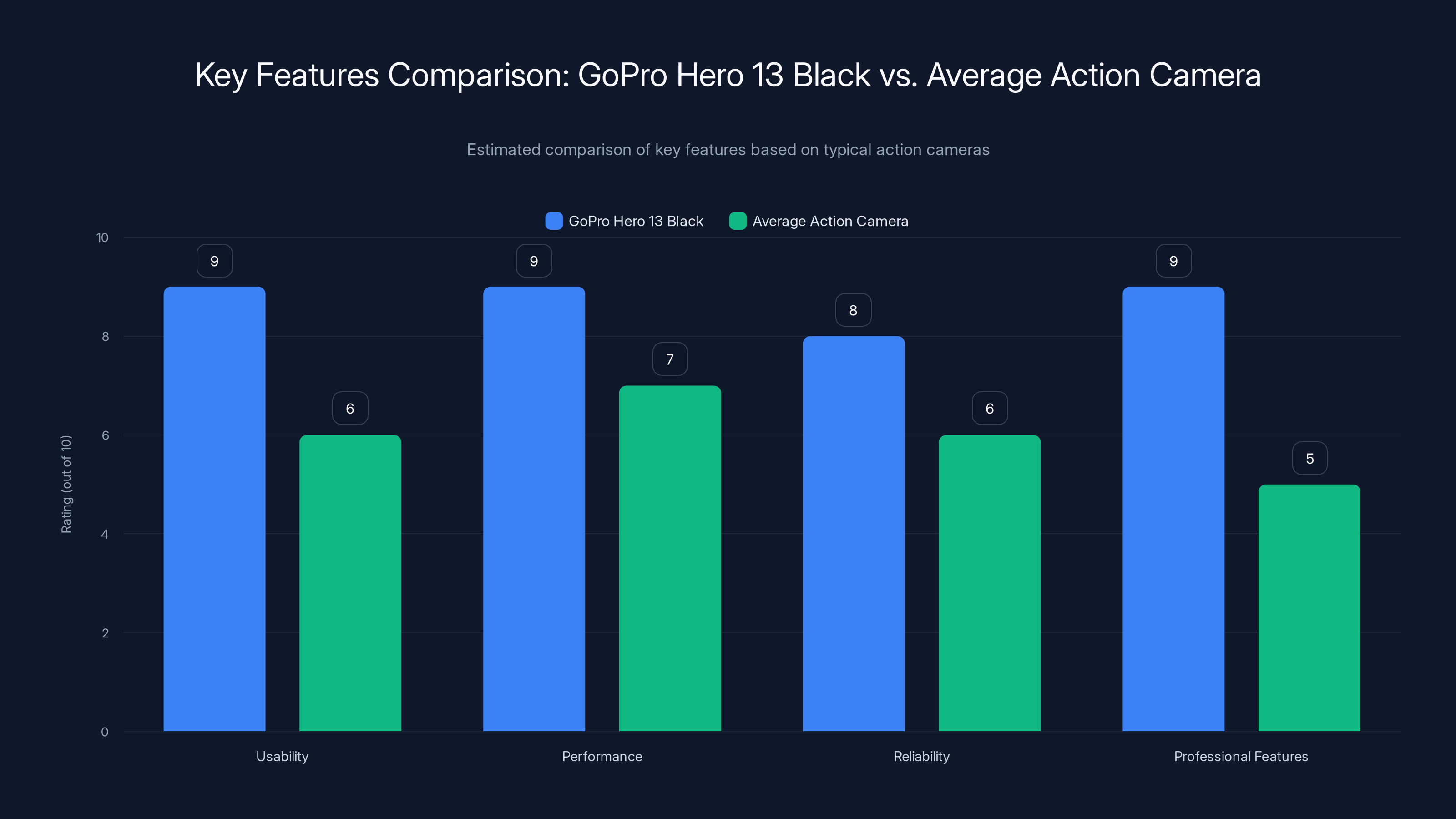 Key Features Comparison: GoPro Hero 13 Black vs. Average Action Camera

Estimated comparison of key features based on typical action cameras

GoPro Hero 13 Black
Average Action Camera

Rating (out of 10)

10
8
6
4
2
0

9
6
9
7
8
6
9
5

Usability
Performance
Reliability
Professional Features